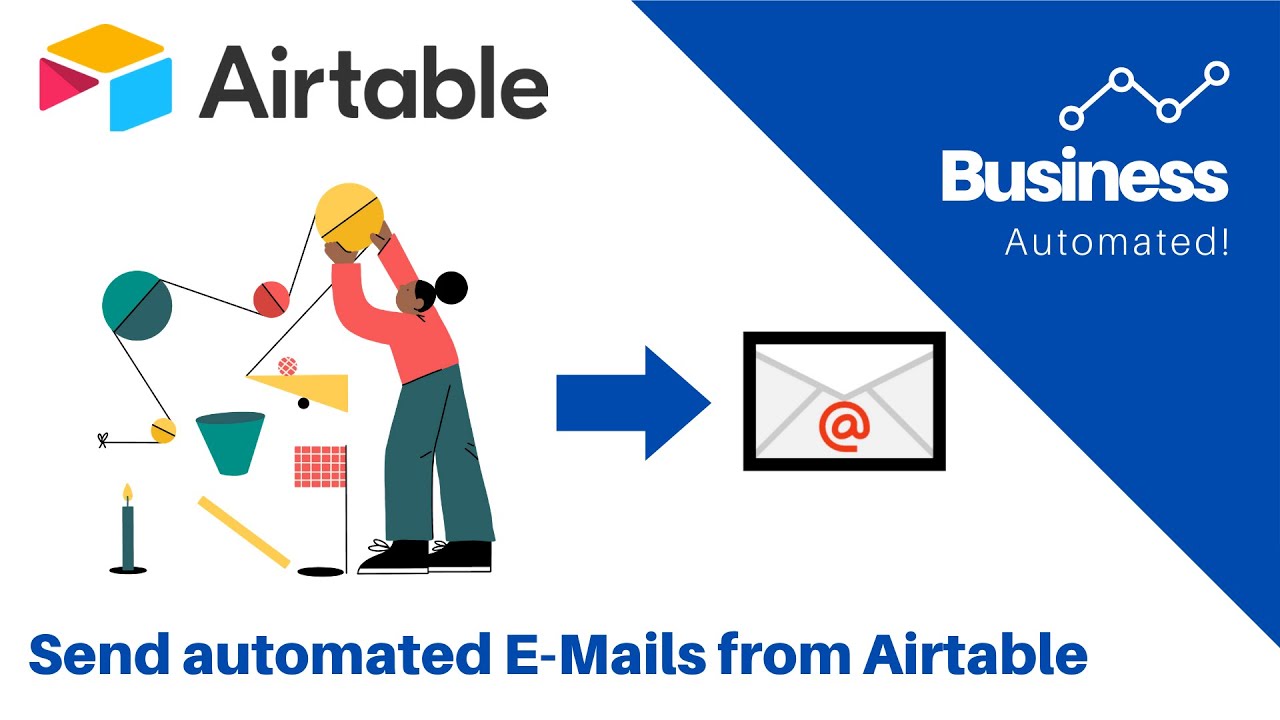 Airtable

Business
Automated!

@

Send automated E-Mails from Airtable